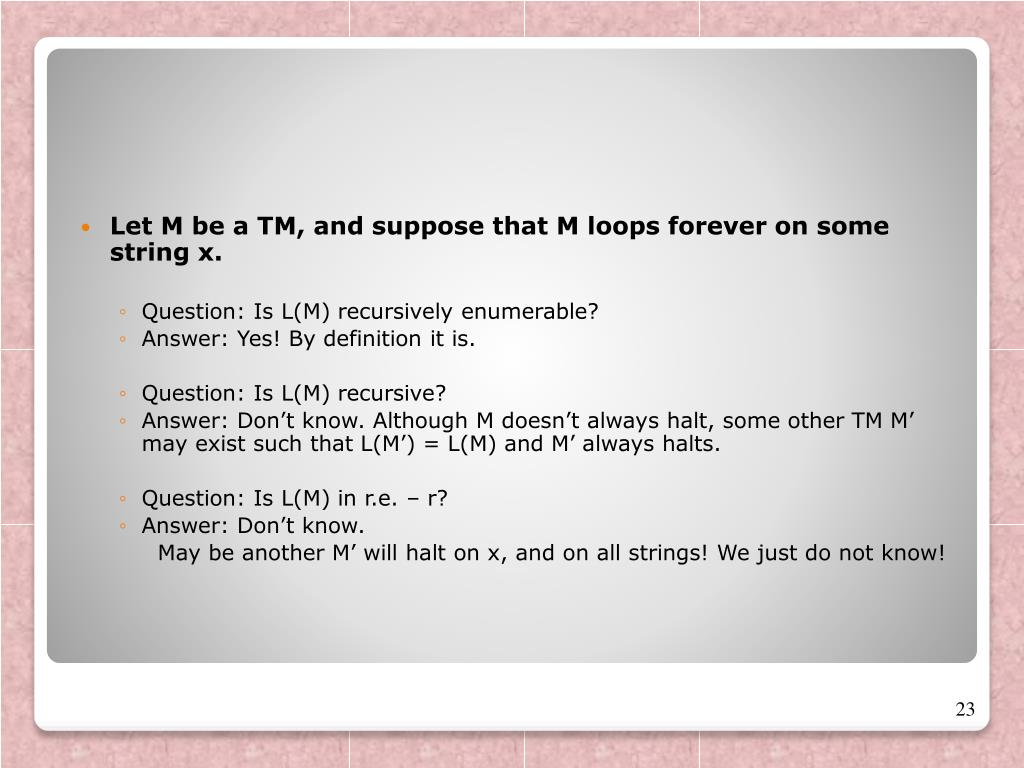 • Let M be a TM, and suppose that M loops forever on some string x.

◦ Question: Is L(M) recursively enumerable?
◦ Answer: Yes! By definition it is.

◦ Question: Is L(M) recursive?
◦ Answer: Don’t know. Although M doesn’t always halt, some other TM M’ may exist such that L(M’) = L(M) and M’ always halts.

◦ Question: Is L(M) in r.e. – r?
◦ Answer: Don’t know.
May be another M’ will halt on x, and on all strings! We just do not know!

23